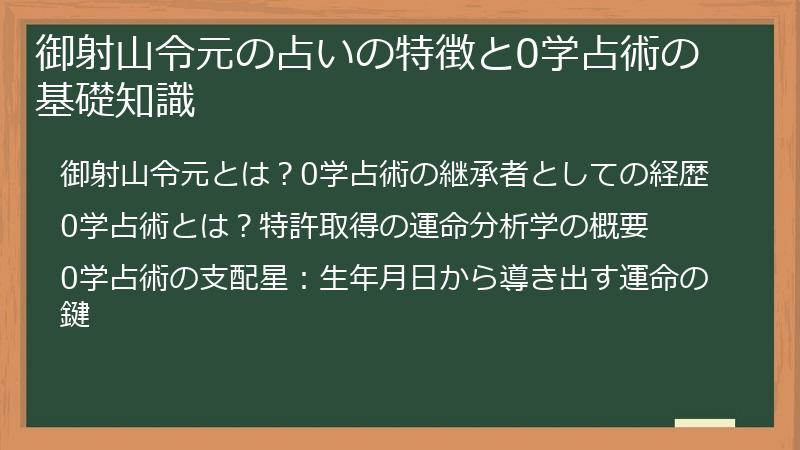 御射山令元の占いの特徴と0学占術の基礎知識

御射山令元とは？0学占術の継承者としての経歴

0学占術とは？特許取得の運命分析学の概要

0学占術の支配星：生年月日から導き出す運命の鍵